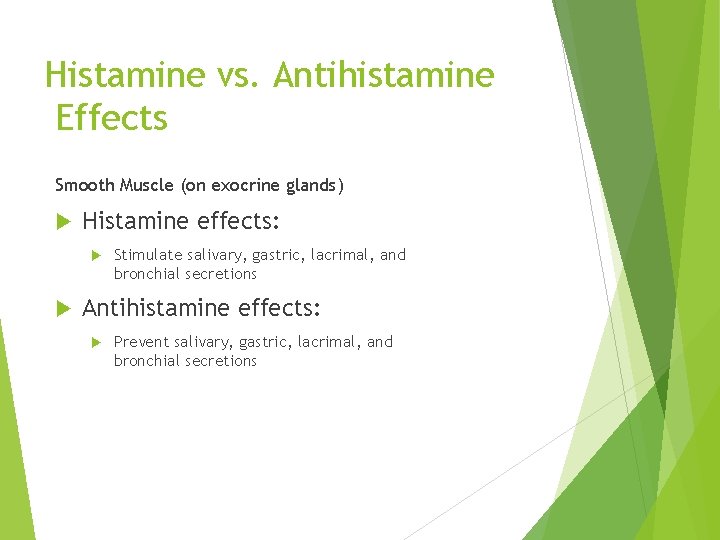 Histamine vs. Antihistamine Effects

Smooth Muscle (on exocrine glands)

Histamine effects:

Stimulate salivary, gastric, lacrimal, and bronchial secretions

Antihistamine effects:

Prevent salivary, gastric, lacrimal, and bronchial secretions